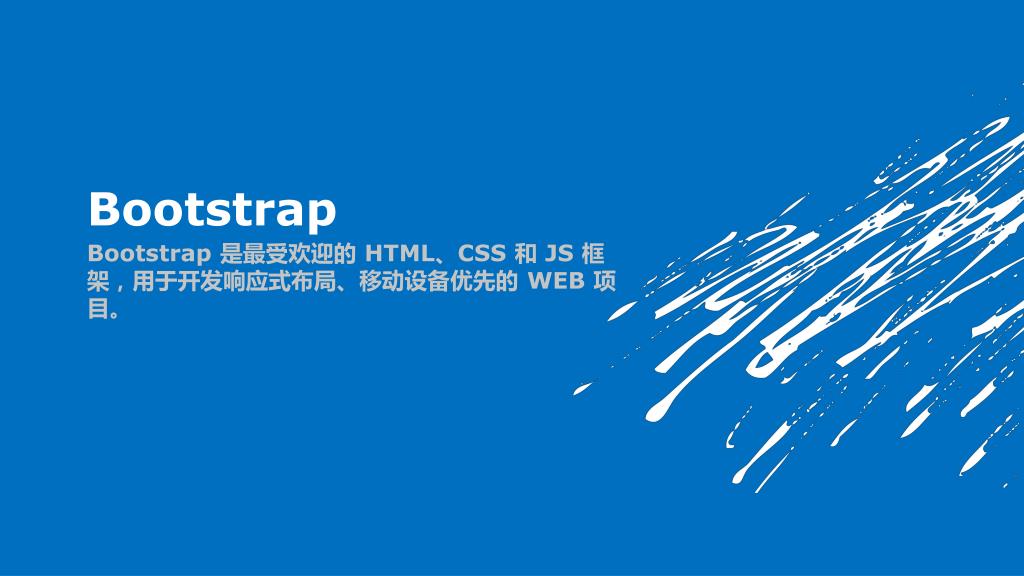 Bootstrap

Bootstrap 是最受欢迎的 HTML、CSS 和 JS 框架，用于开发响应式布局、移动设备优先的 WEB 项目。